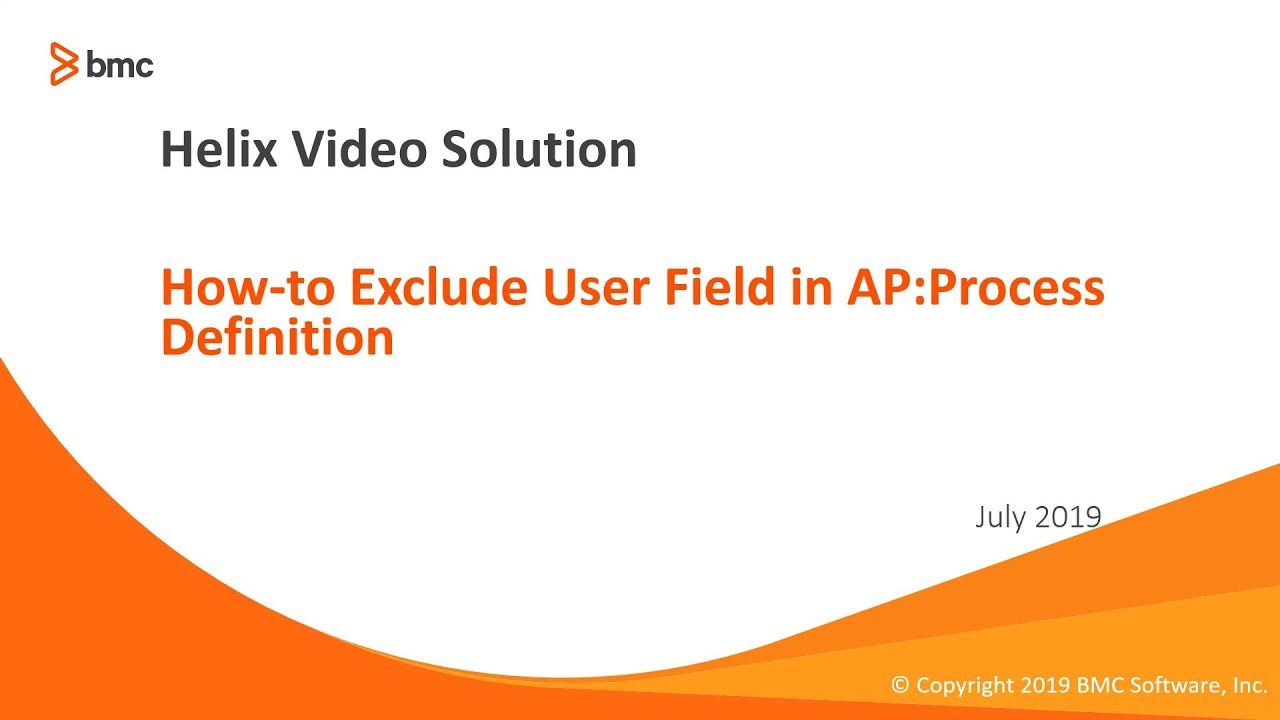 bmc

Helix Video Solution

How-to Exclude User Field in AP:Process Definition

July 2019

© Copyright 2019 BMC Software, Inc.